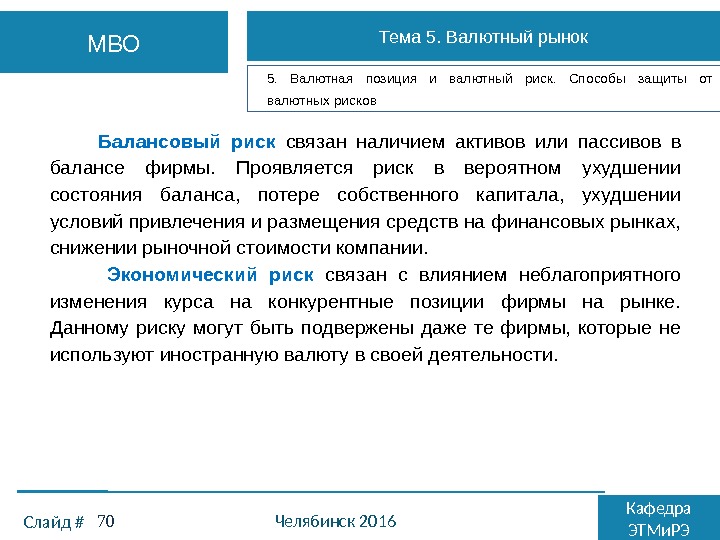 МВО

Тема 5. Валютный рынок

5. Валютная позиция и валютный риск. Способы защиты от валютных рисков

Балансовый риск связан наличием активов или пассивов в балансе фирмы. Проявляется риск в вероятном ухудшении состояния баланса, потере собственного капитала, ухудшении условий привлечения и размещения средств на финансовых рынках, снижении рыночной стоимости компании.

Экономический риск связан с влиянием неблагоприятного изменения курса на конкурентные позиции фирмы на рынке. Данному риску могут быть подвержены даже те фирмы, которые не используют иностранную валюту в своей деятельности.

Слайд # 70

Челябинск 2016

Кафедра ЭТМиРЭ